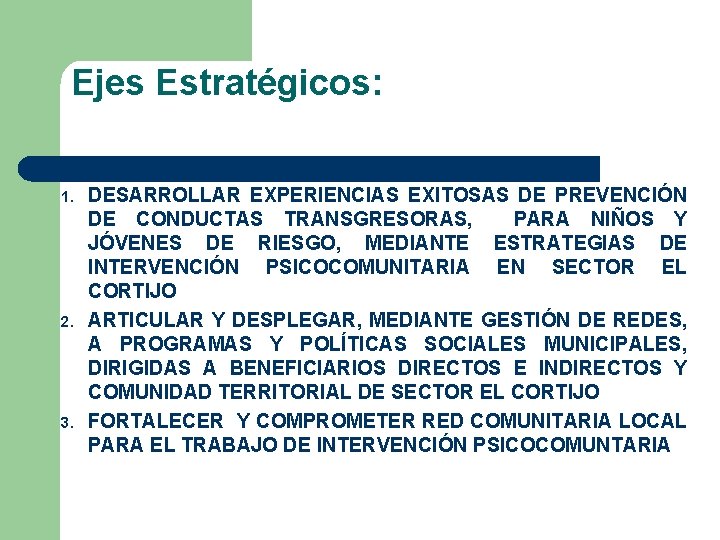 Ejes Estratégicos:

1. DESARROLLAR EXPERIENCIAS EXITOSAS DE PREVENCIÓN DE CONDUCTAS TRANSGRESORAS, PARA NIÑOS Y JÓVENES DE RIESGO, MEDIANTE ESTRATEGIAS DE INTERVENCIÓN PSICOCOMUNITARIA EN SECTOR EL CORTIJO

2. ARTICULAR Y DESPLEGAR, MEDIANTE GESTIÓN DE REDES, A PROGRAMAS Y POLÍTICAS SOCIALES MUNICIPALES, DIRIGIDAS A BENEFICIARIOS DIRECTOS E INDIRECTOS Y COMUNIDAD TERRITORIAL DE SECTOR EL CORTIJO

3. FORTALECER Y COMPROMETER RED COMUNITARIA LOCAL PARA EL TRABAJO DE INTERVENCIÓN PSICOCOMUNTARIA